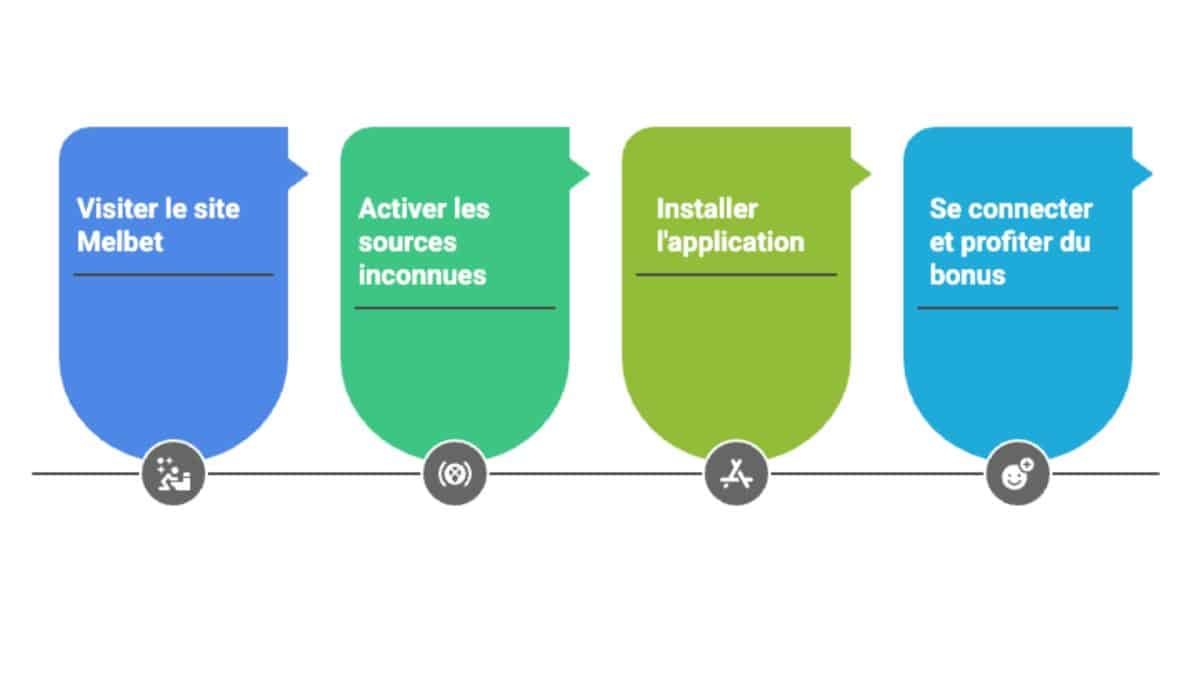 Visiter le site Melbet

Activer les sources inconnues

Installer l'application

Se connecter et profiter du bonus